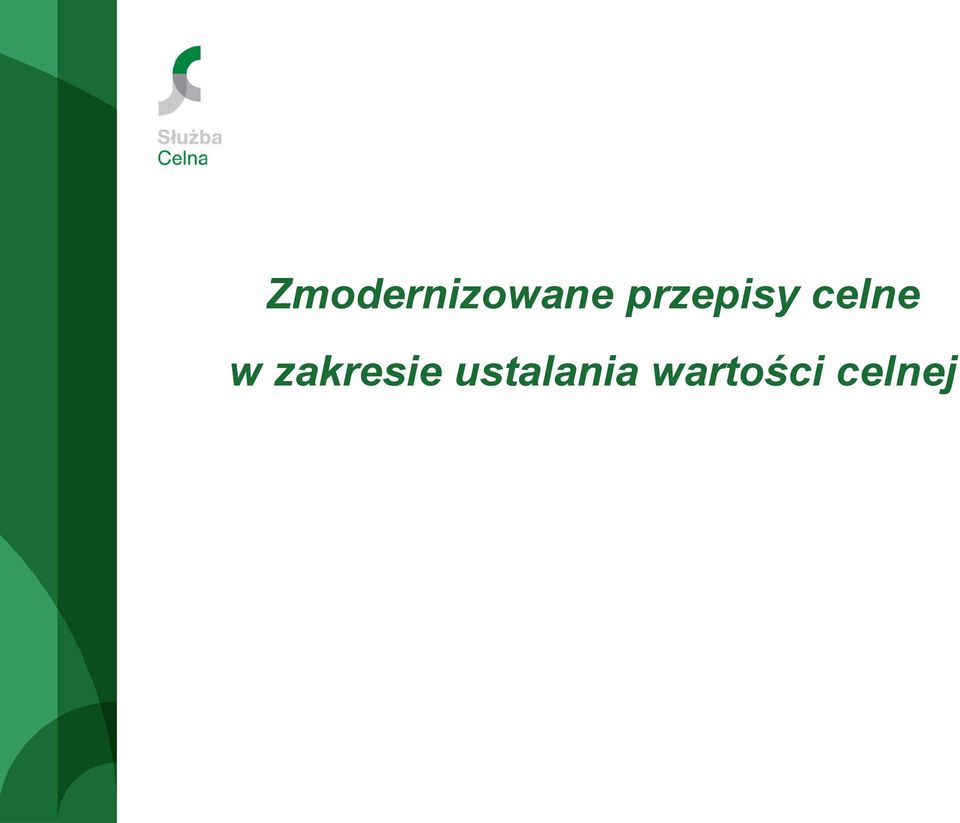 Służba
Celna

Zmodernizowane przepisy celne
w zakresie ustalania wartości celnej